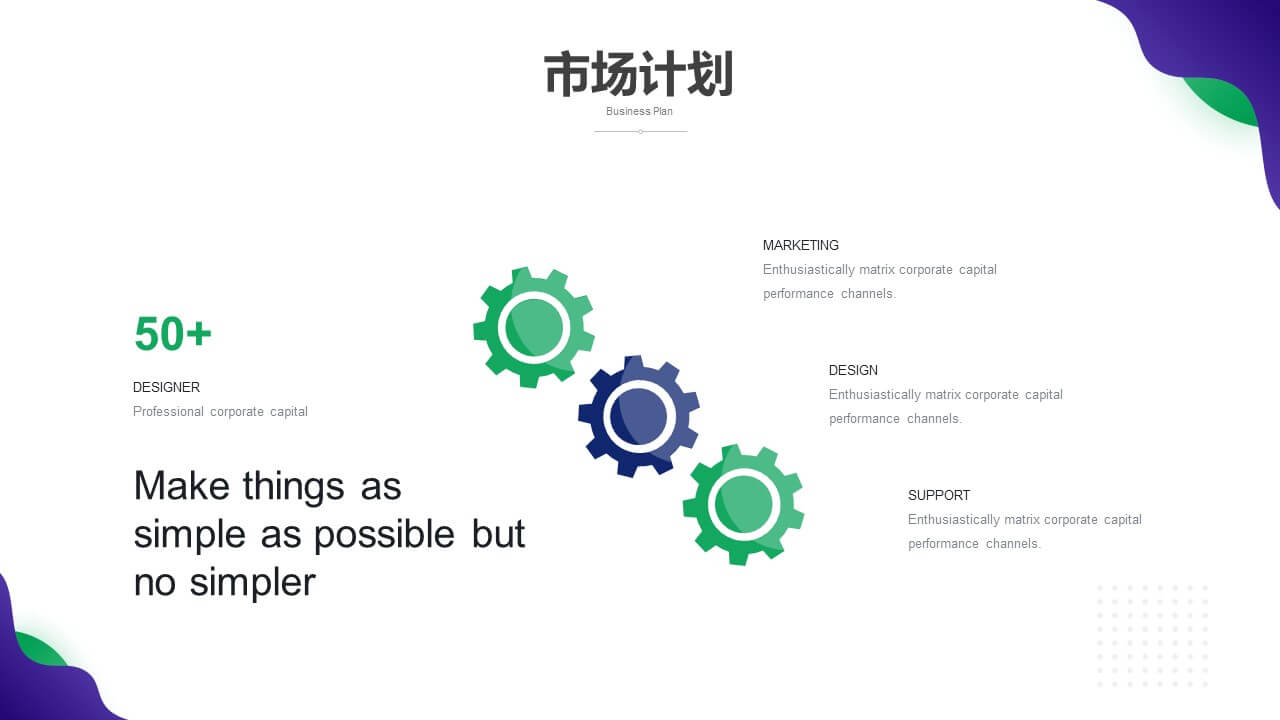 市场计划
Business Plan

50+
DESIGNER
Professional corporate capital

Make things as simple as possible but no simpler

MARKETING
Enthusiastically matrix corporate capital performance channels.

DESIGN
Enthusiastically matrix corporate capital performance channels.

SUPPORT
Enthusiastically matrix corporate capital performance channels.